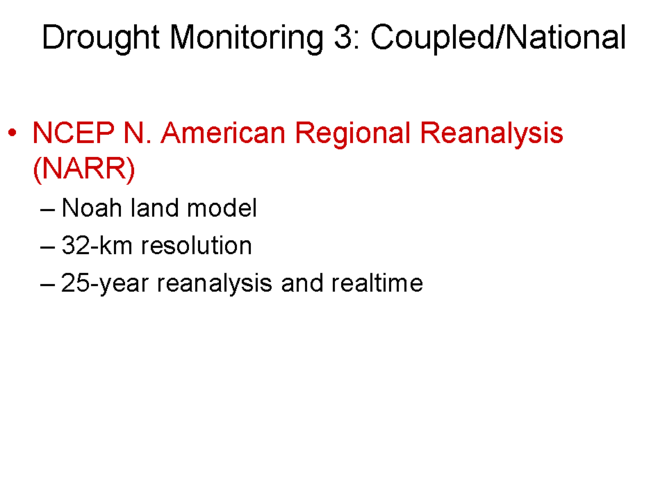 Drought Monitoring 3: Coupled/National

• NCEP N. American Regional Reanalysis (NARR)
– Noah land model
– 32-km resolution
– 25-year reanalysis and realtime